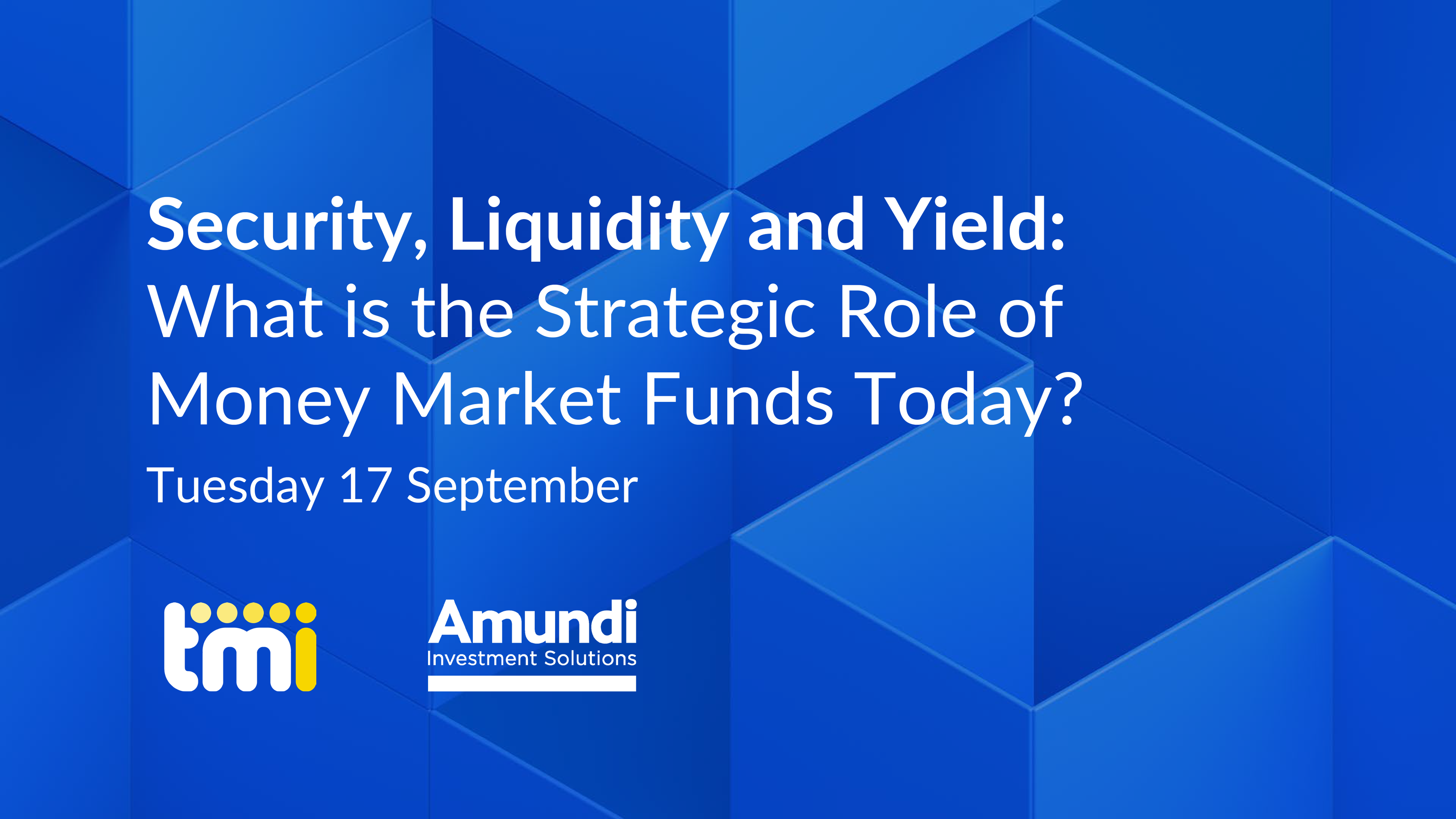 Security, Liquidity and Yield: What is the Strategic Role of Money Market Funds Today?

Tuesday 17 September

tmi

Amundi
Investment Solutions